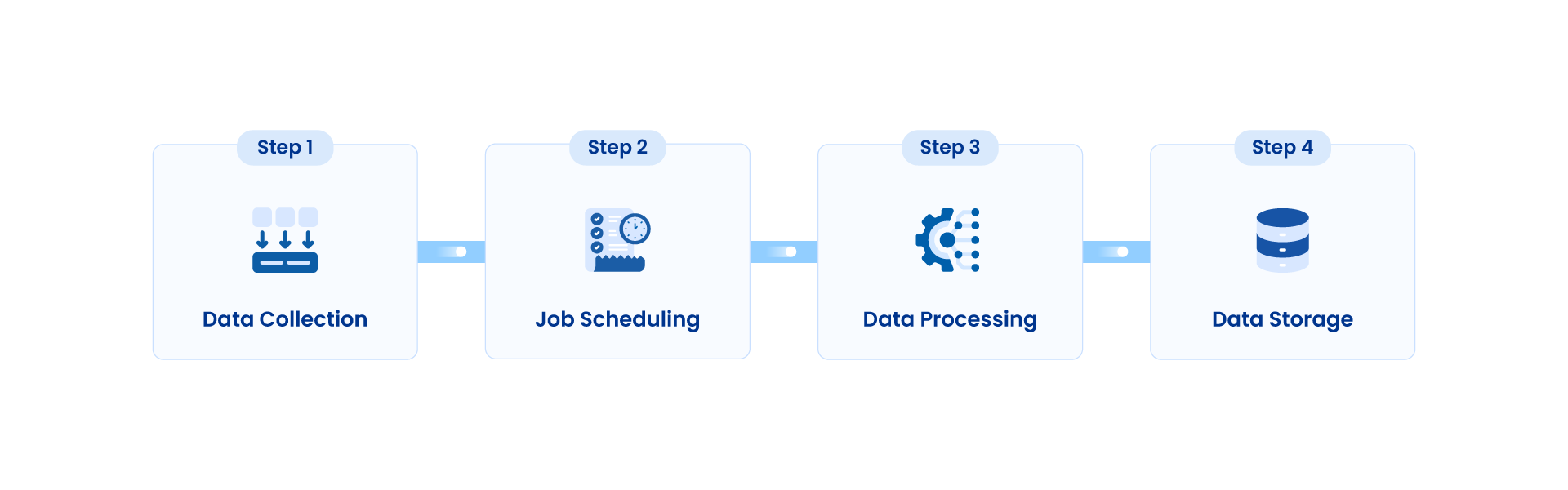 Step 1

Data Collection

Step 2

Job Scheduling

Step 3

Data Processing

Step 4

Data Storage